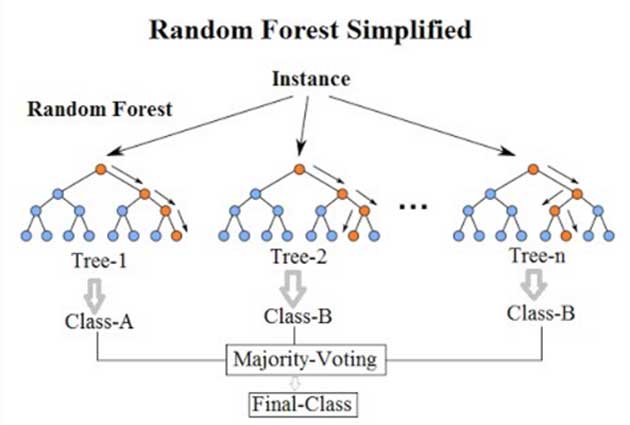 Random Forest Simplified

Instance

Random Forest

...

Tree-1

Tree-2

Tree-n

Class-A

Class-B

Class-B

Majority-Voting

Final-Class